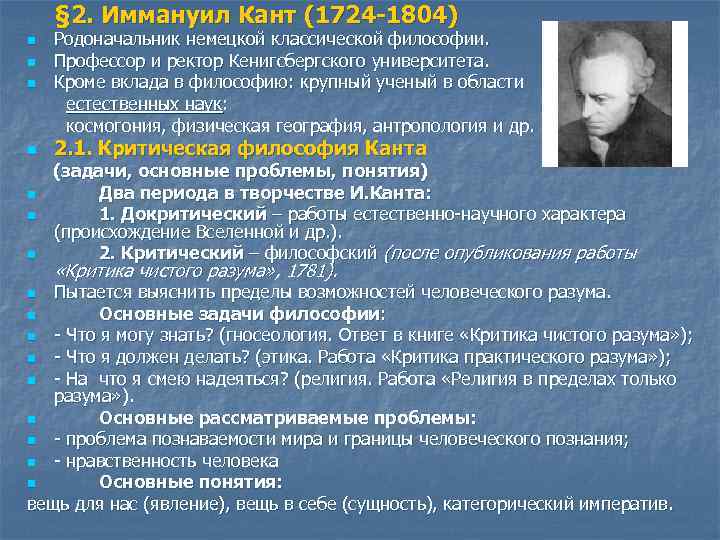 §2. Иммануил Кант (1724-1804)

Родоначальник немецкой классической философии.

Профессор и ректор Кенигсбергского университета.

Кроме вклада в философию: крупный ученый в области естественных наук: космогония, физическая география, антропология и др.

2.1. Критическая философия Канта (задачи, основные проблемы, понятия)

Два периода в творчестве И.Канта:

1. Докритический – работы естественно-научного характера (происхождение Вселенной и др.).

2. Критический – философский (после опубликования работы «Критика чистого разума», 1781).

Пытается выяснить пределы возможностей человеческого разума.

Основные задачи философии:

- Что я могу знать? (гносеология. Ответ в книге «Критика чистого разума»);

- Что я должен делать? (этика. Работа «Критика практического разума»);

- На что я смею надеяться? (религия. Работа «Религия в пределах только разума»).

Основные рассматриваемые проблемы:

- проблема познаваемости мира и границы человеческого познания;

- нравственность человека

Основные понятия:

вещь для нас (явление), вещь в себе (сущность), категорический императив.